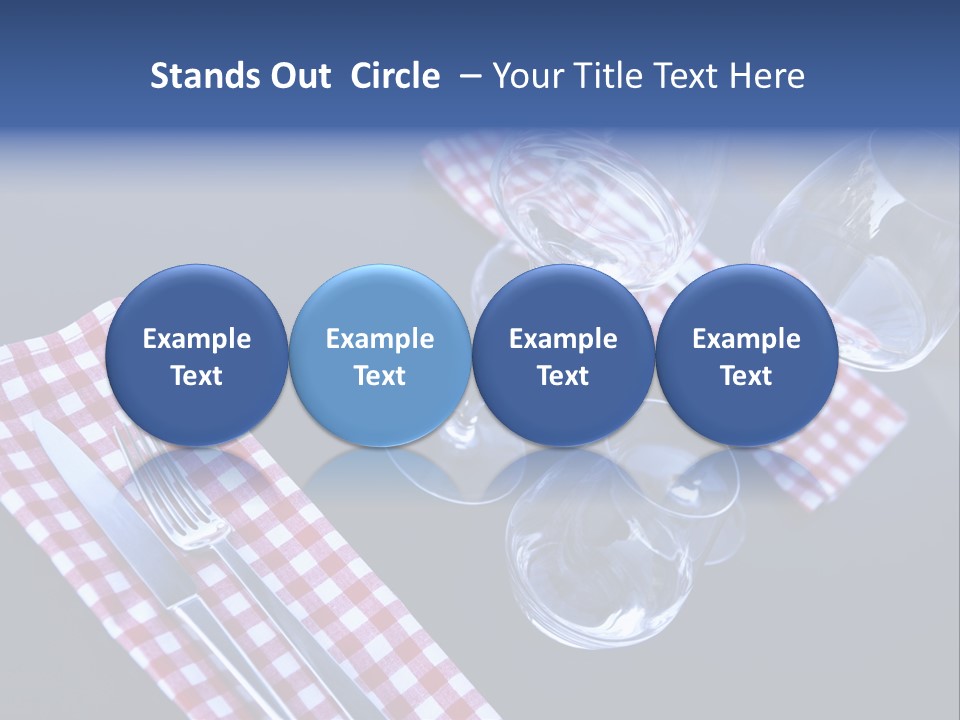 Stands Out  Circle  – Your Title Text Here

Example Text

Example Text

Example Text

Example Text